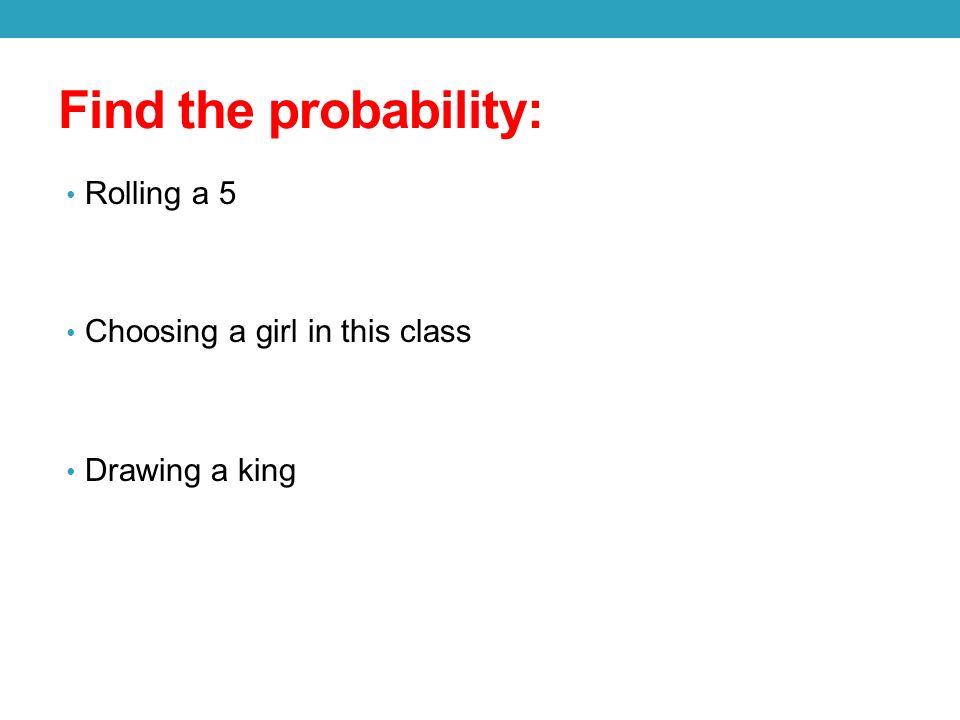 Find the probability:

• Rolling a 5

• Choosing a girl in this class

• Drawing a king